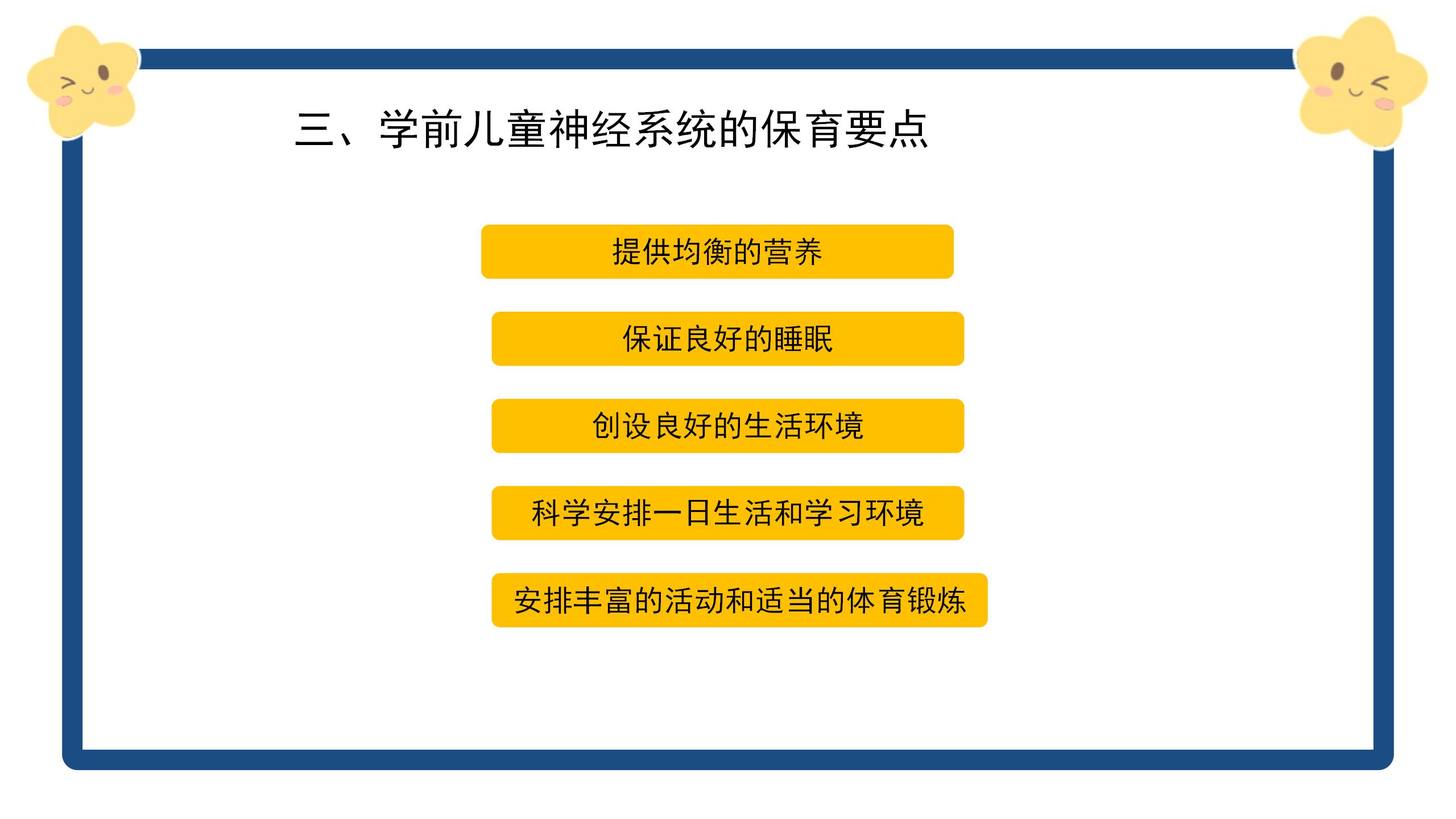 三、学前儿童神经系统的保育要点

提供均衡的营养

保证良好的睡眠

创设良好的生活环境

科学安排一日生活和学习环境

安排丰富的活动和适当的体育锻炼